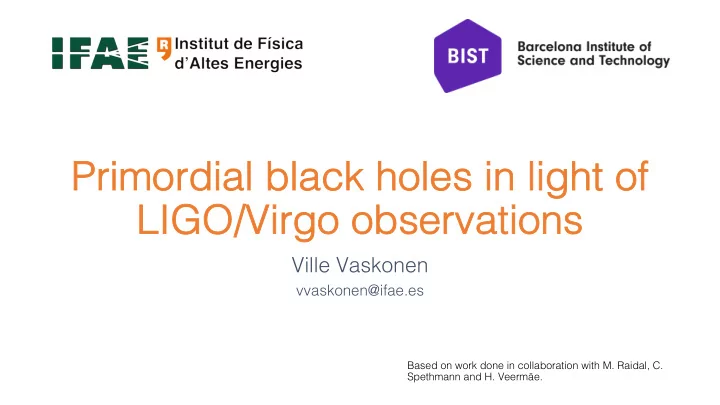 IFAE Institut de Física d'Altes Energies

BIST Barcelona Institute of Science and Technology

Primordial black holes in light of LIGO/Virgo observations

Ville Vaskonen

vvaskonen@ifae.es

Based on work done in collaboration with M. Raidal, C. Spethmann and H. Veermäe.